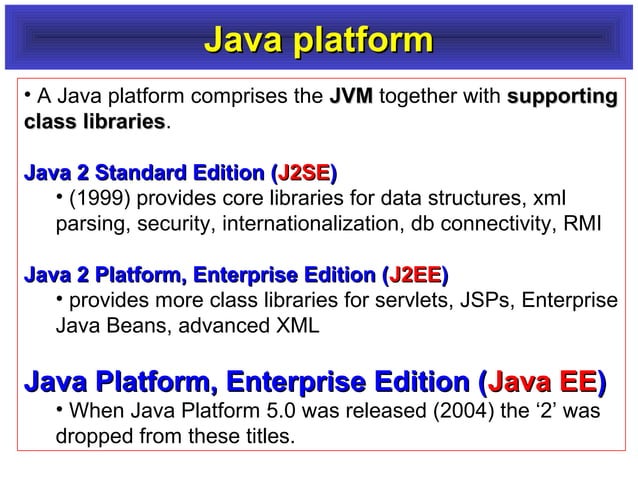 Java platform

• A Java platform comprises the JVM together with supporting class libraries.

Java 2 Standard Edition (J2SE)

• (1999) provides core libraries for data structures, xml parsing, security, internationalization, db connectivity, RMI

Java 2 Platform, Enterprise Edition (J2EE)

• provides more class libraries for servlets, JSPs, Enterprise Java Beans, advanced XML

Java Platform, Enterprise Edition (Java EE)

• When Java Platform 5.0 was released (2004) the ‘2’ was dropped from these titles.